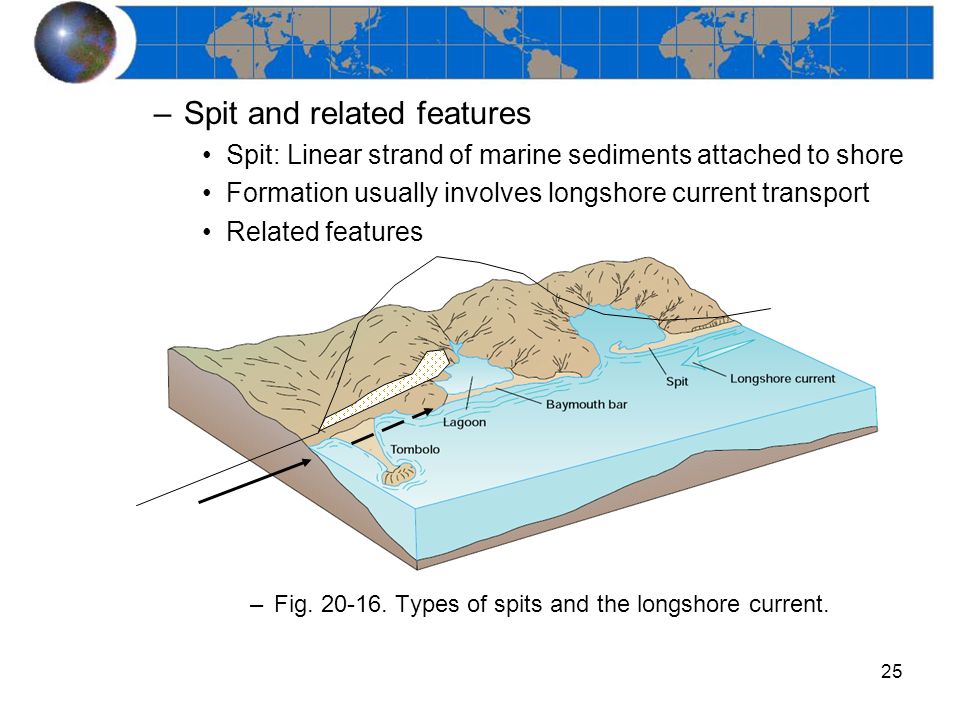 – Spit and related features
• Spit: Linear strand of marine sediments attached to shore
• Formation usually involves longshore current transport
• Related features

Spit
Longshore current
Baymouth bar
Lagoon
Tombolo

– Fig. 20-16. Types of spits and the longshore current.

25